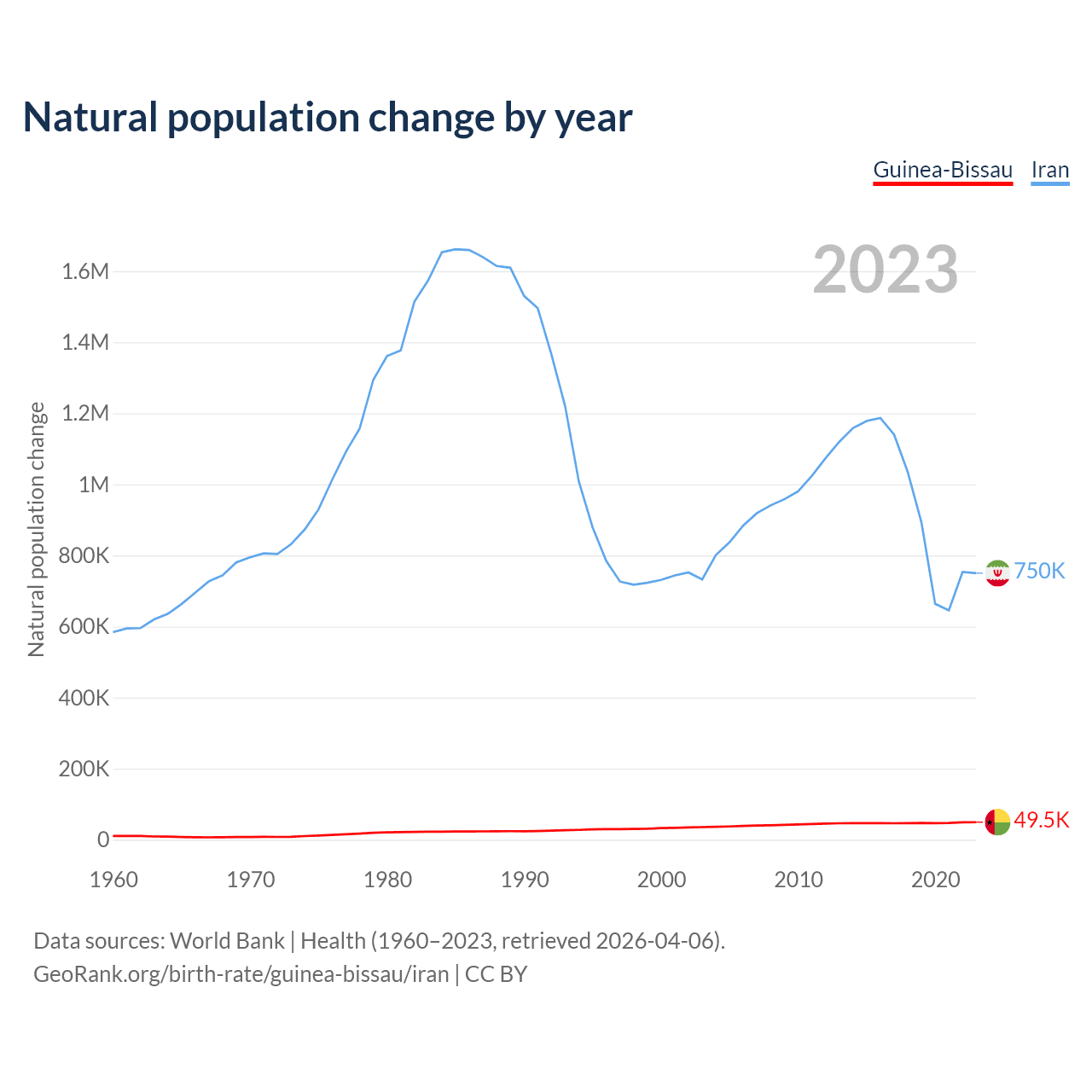 Natural population change by year

Guinea-Bissau Iran

2023

Natural population change

1.6M
1.4M
1.2M
1M
800K
600K
400K
200K
0

750K
49.5K

1960 1970 1980 1990 2000 2010 2020

Data sources: World Bank | Health (1960–2023, retrieved 2026-04-06).
GeoRank.org/birth-rate/guinea-bissau/iran | CC BY